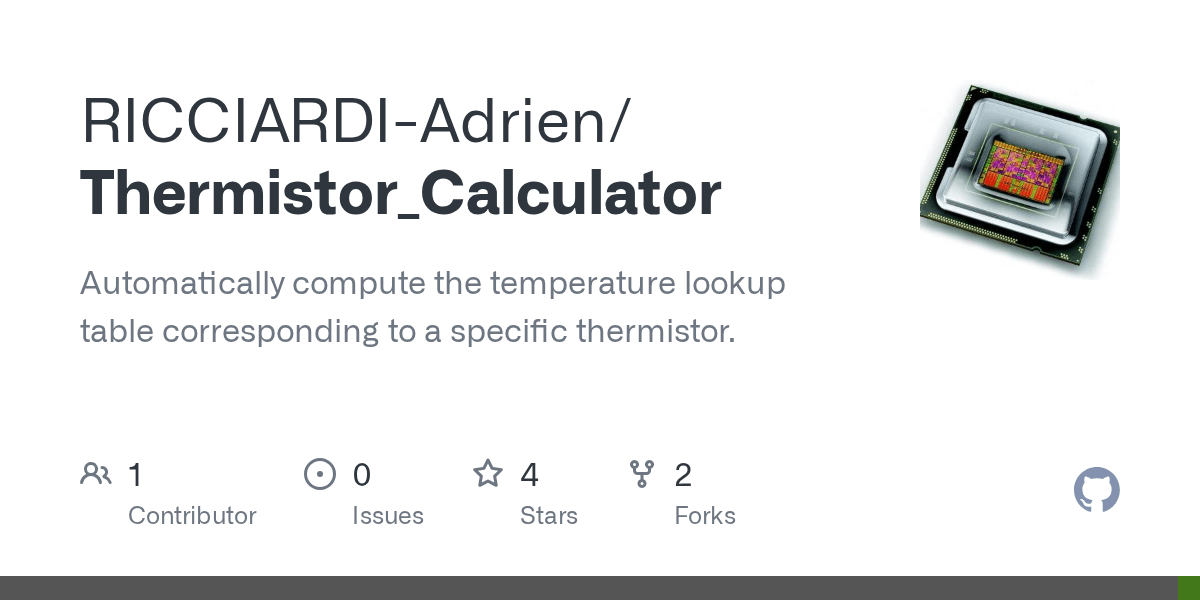 RICCIARDI-Adrien/
Thermistor_Calculator

Automatically compute the temperature lookup table corresponding to a specific thermistor.

1
Contributor

0
Issues

4
Stars

2
Forks